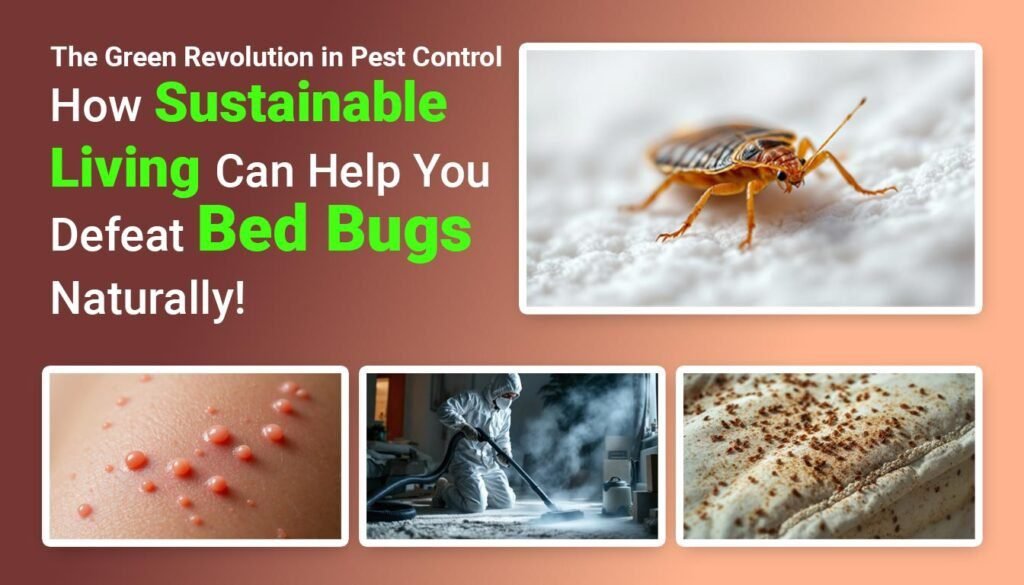 The Green Revolution in Pest Control
How Sustainable Living Can Help You Defeat Bed Bugs Naturally!